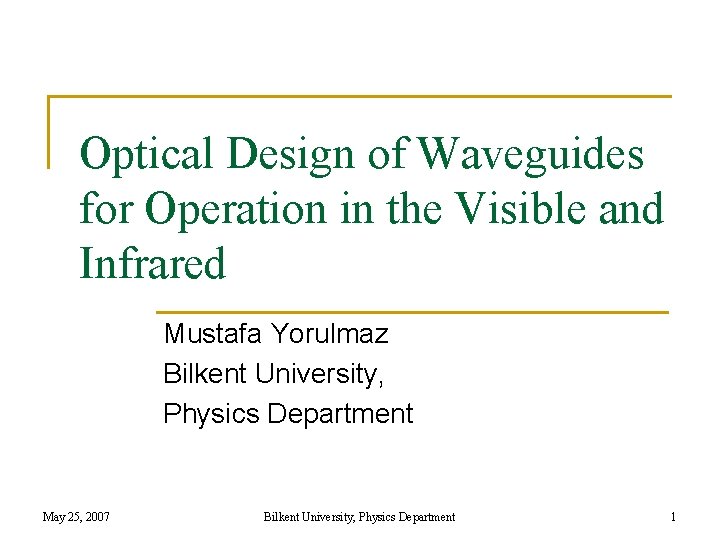 Optical Design of Waveguides for Operation in the Visible and Infrared

Mustafa Yorulmaz
Bilkent University,
Physics Department

May 25, 2007
Bilkent University, Physics Department
1